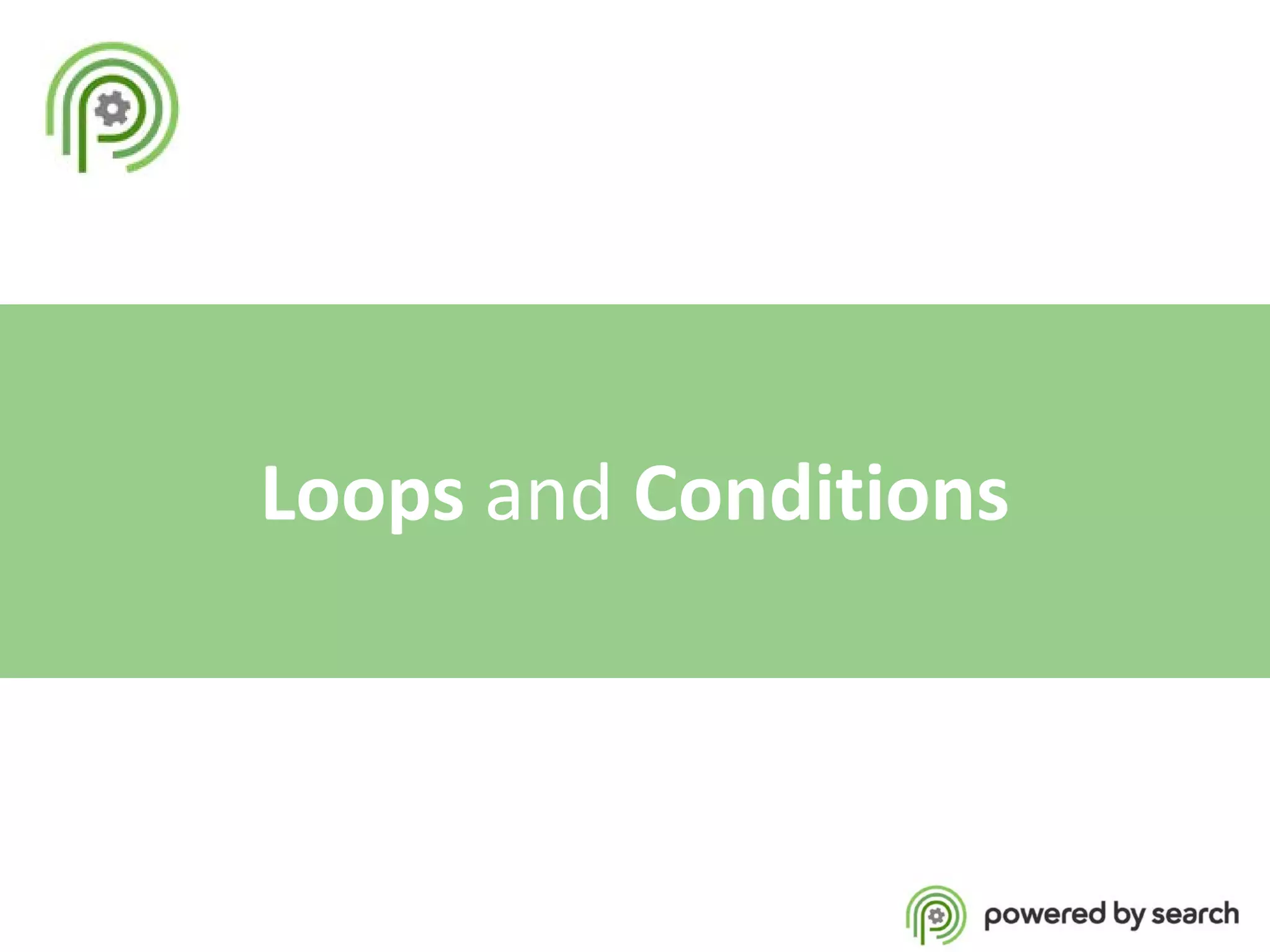 Loops and Conditions

powered by search